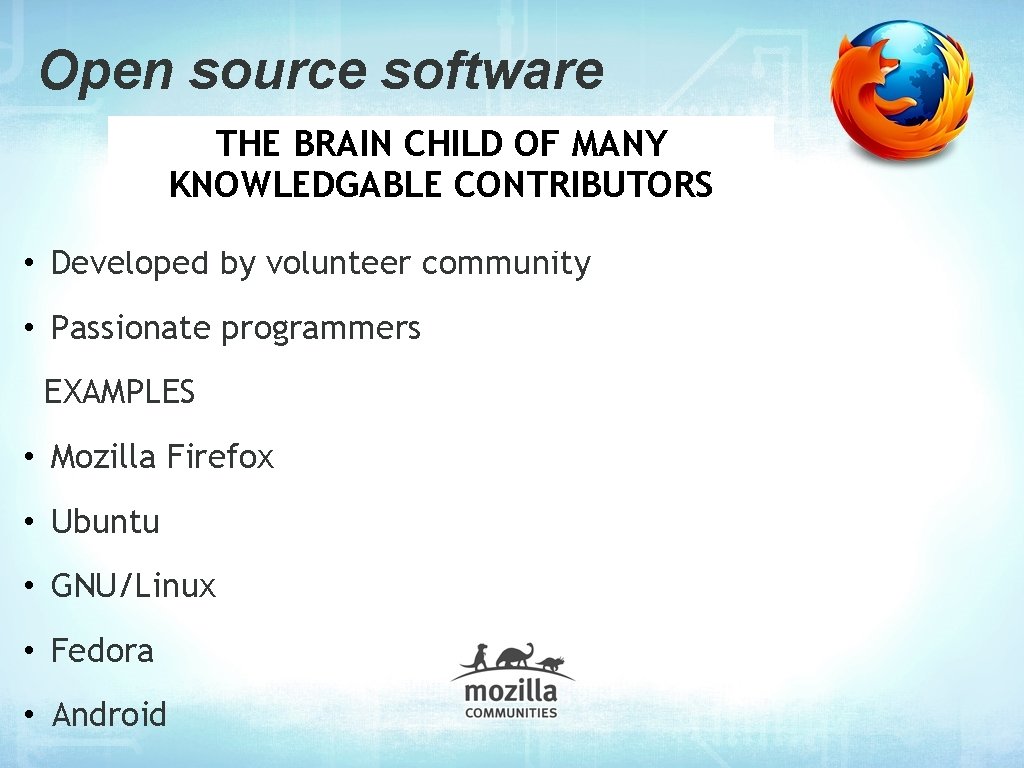 Open source software

THE BRAIN CHILD OF MANY KNOWLEDGABLE CONTRIBUTORS

• Developed by volunteer community

• Passionate programmers

EXAMPLES

• Mozilla Firefox

• Ubuntu

• GNU/Linux

• Fedora

• Android

mozilla
COMMUNITIES